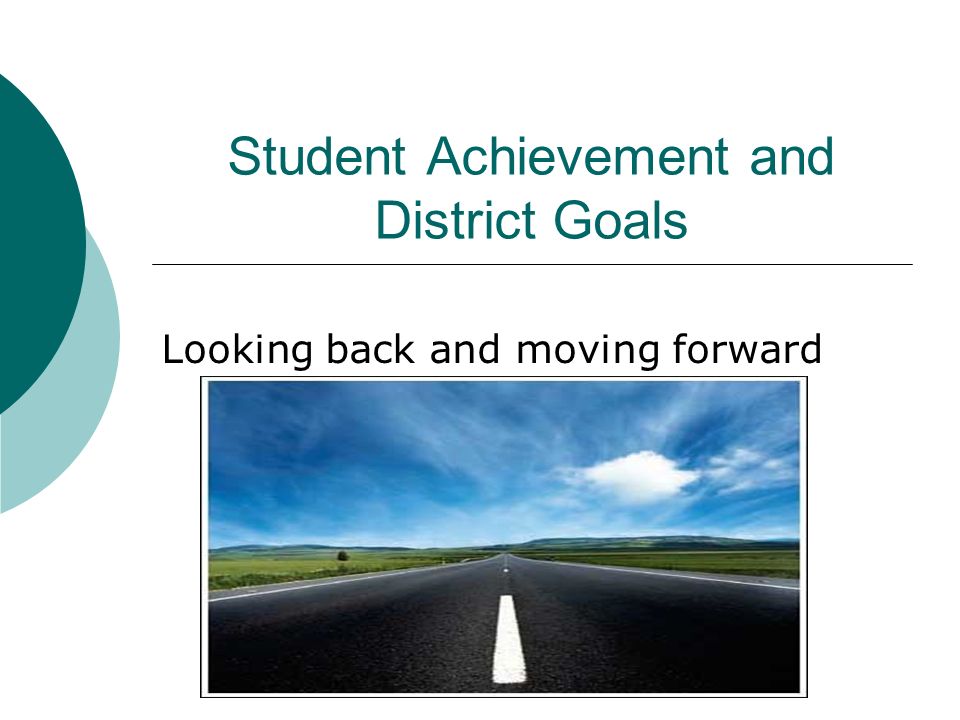 Student Achievement and District Goals

Looking back and moving forward